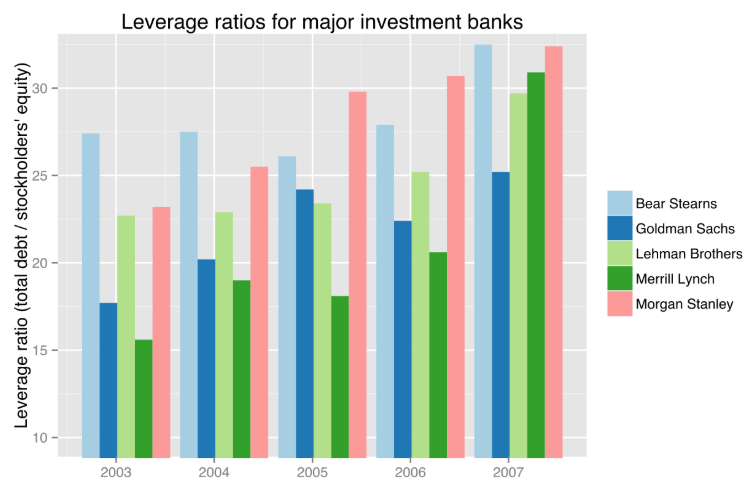 Leverage ratios for major investment banks

Leverage ratio (total debt / stockholders' equity)

30
25
20
15
10

2003
2004
2005
2006
2007

Bear Stearns
Goldman Sachs
Lehman Brothers
Merrill Lynch
Morgan Stanley